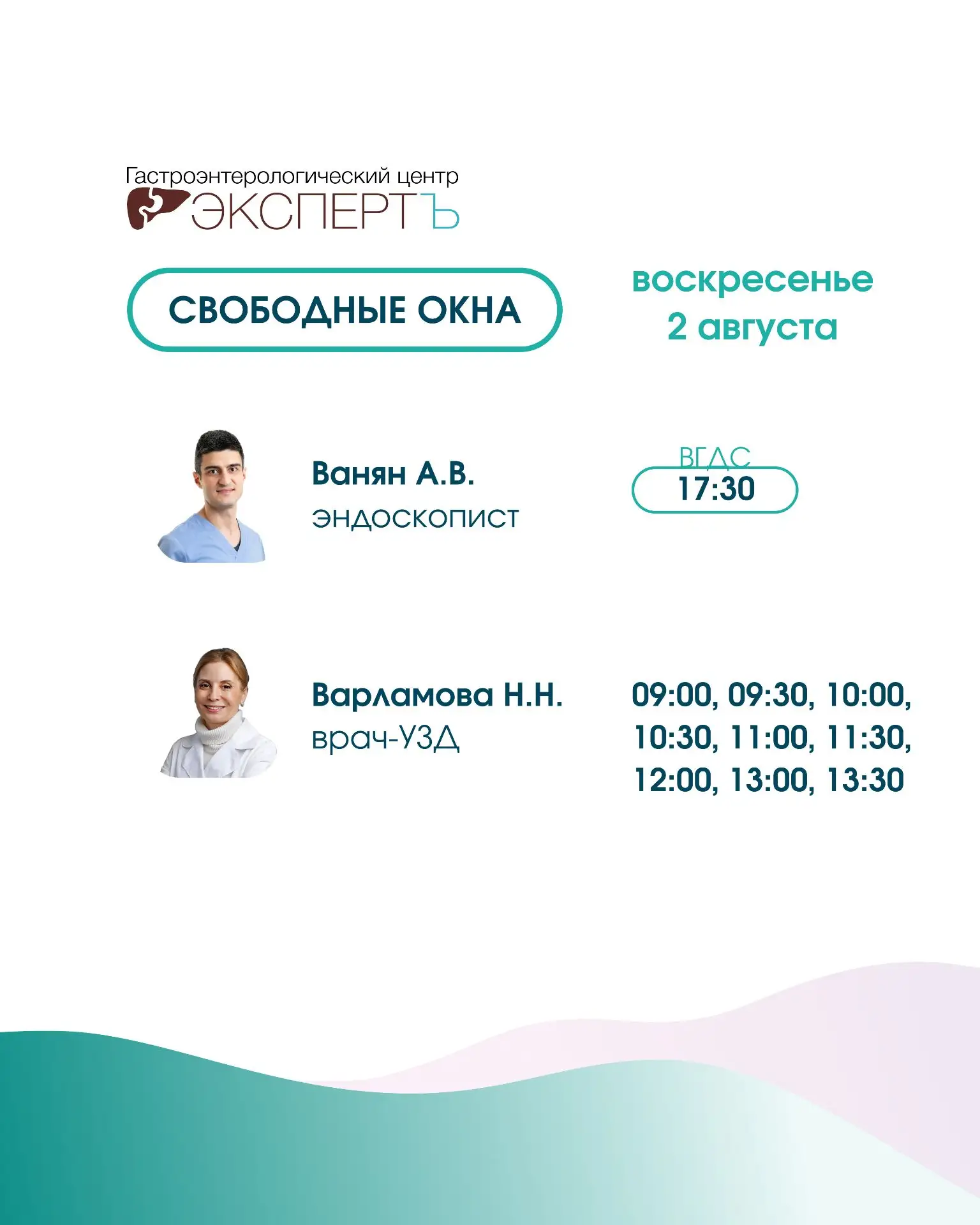 Гастроэнтерологический центр
ЭКСПЕРТЪ

СВОБОДНЫЕ ОКНА

воскресенье
2 августа

Ванян А.В.
эндоскопист

ВГДС
17:30

Варламова Н.Н.
врач-УЗД

09:00, 09:30, 10:00, 10:30, 11:00, 11:30, 12:00, 13:00, 13:30